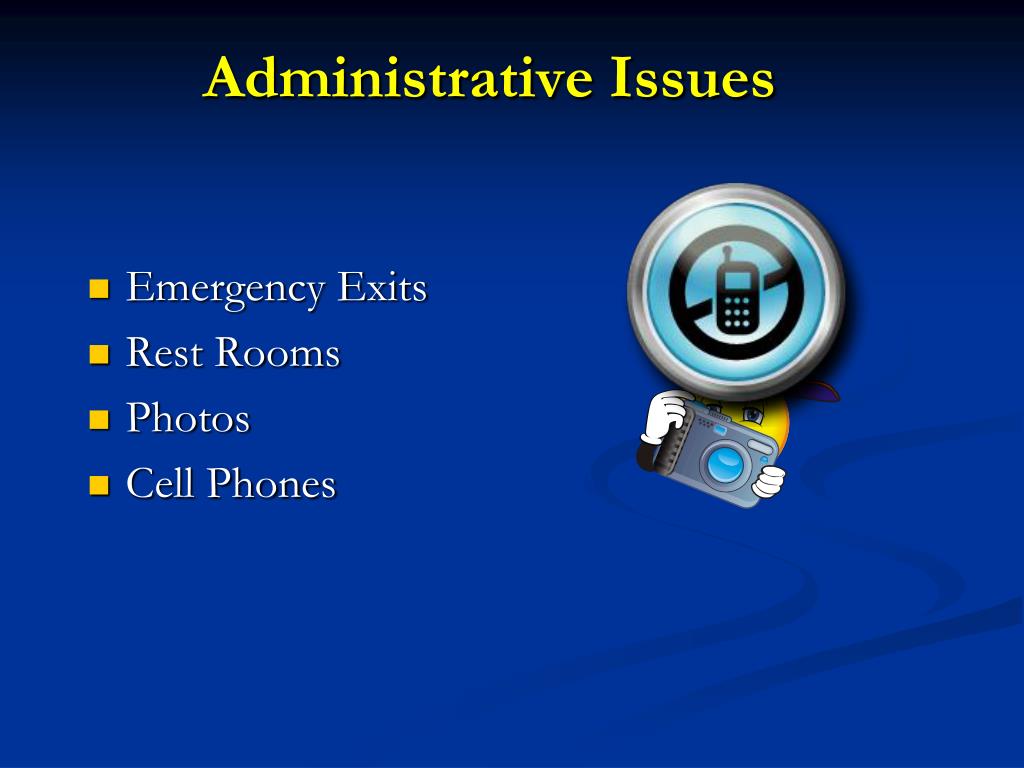 Administrative Issues

- Emergency Exits
- Rest Rooms
- Photos
- Cell Phones